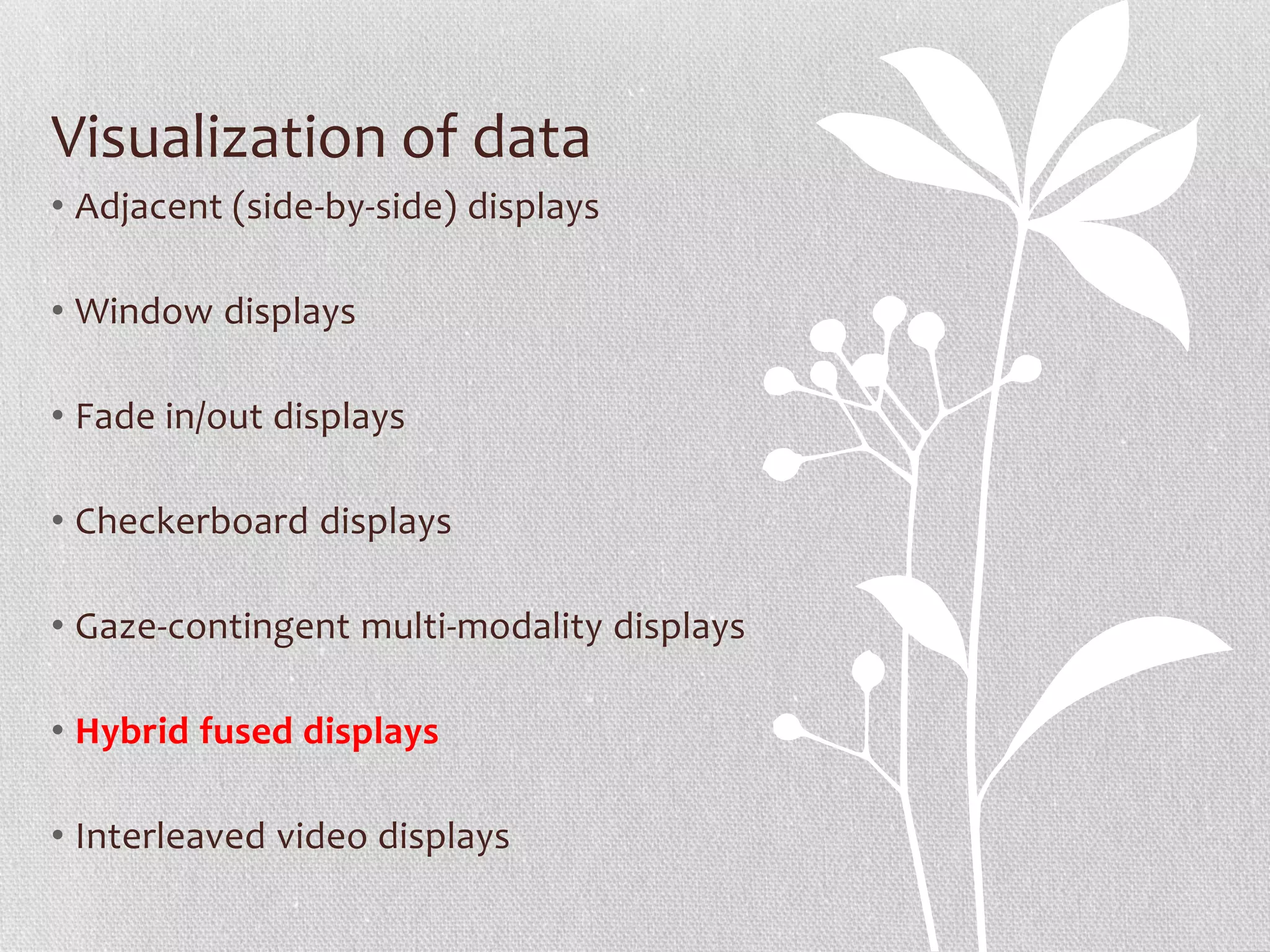 Visualization of data

• Adjacent (side-by-side) displays

• Window displays

• Fade in/out displays

• Checkerboard displays

• Gaze-contingent multi-modality displays

• Hybrid fused displays

• Interleaved video displays